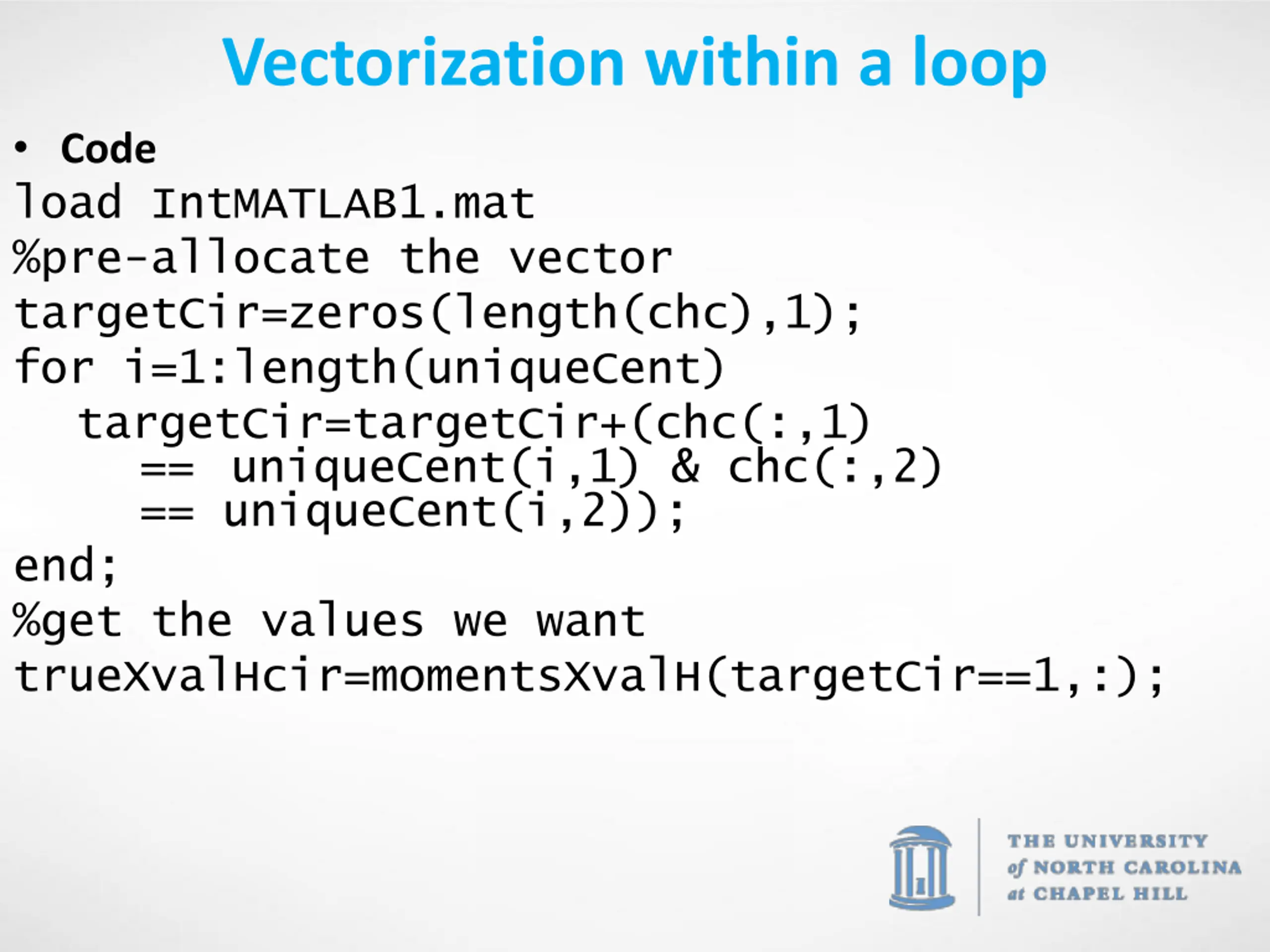 Vectorization within a loop

• Code

load IntMATLAB1.mat
%pre-allocate the vector
targetCir=zeros(length(chc),1);
for i=1:length(uniqueCent)
targetCir=targetCir+(chc(:,1)
== uniqueCent(i,1) & chc(:,2)
== uniqueCent(i,2));
end;
%get the values we want
trueXvalHcir=momentsXvalH(targetCir==1,:);

THE UNIVERSITY of NORTH CAROLINA at CHAPEL HILL